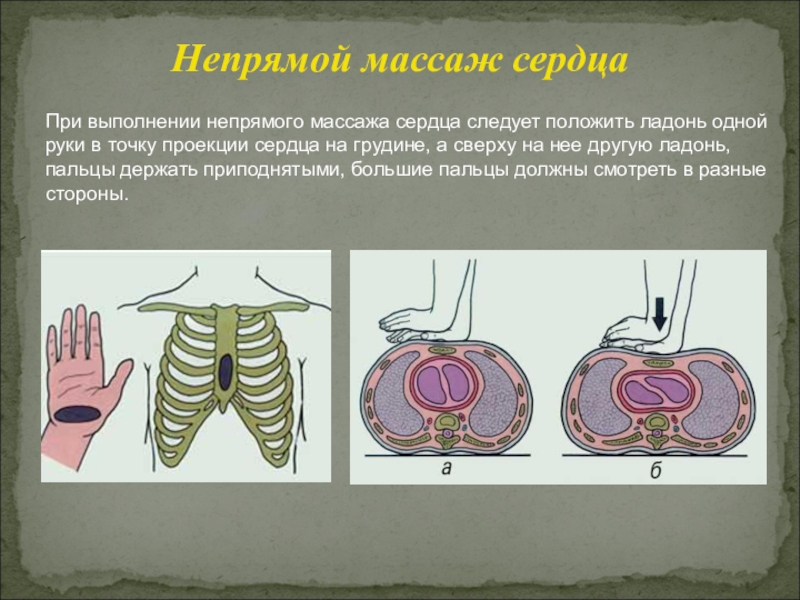 Непрямой массаж сердца

При выполнении непрямого массажа сердца следует положить ладонь одной руки в точку проекции сердца на грудине, а сверху на нее другую ладонь, пальцы держать приподнятыми, большие пальцы должны смотреть в разные стороны.

а

б